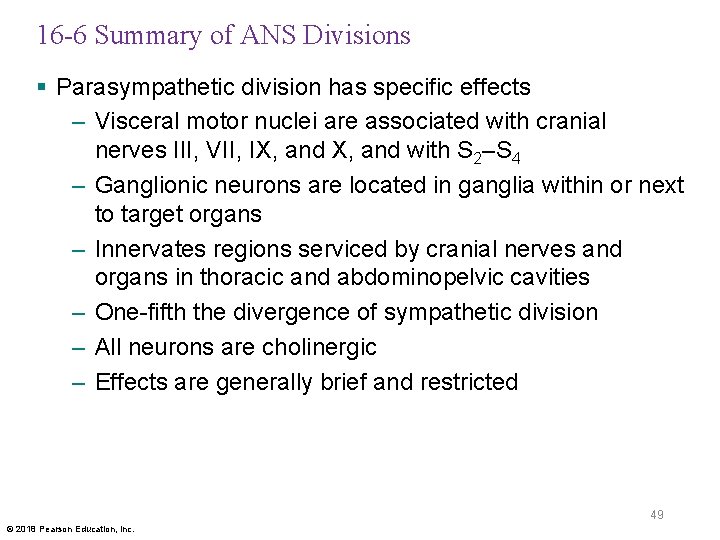 16-6 Summary of ANS Divisions

▪ Parasympathetic division has specific effects

– Visceral motor nuclei are associated with cranial nerves III, VII, IX, and X, and with $S_2$–$S_4$

– Ganglionic neurons are located in ganglia within or next to target organs

– Innervates regions serviced by cranial nerves and organs in thoracic and abdominopelvic cavities

– One-fifth the divergence of sympathetic division

– All neurons are cholinergic

– Effects are generally brief and restricted

49

© 2018 Pearson Education, Inc.